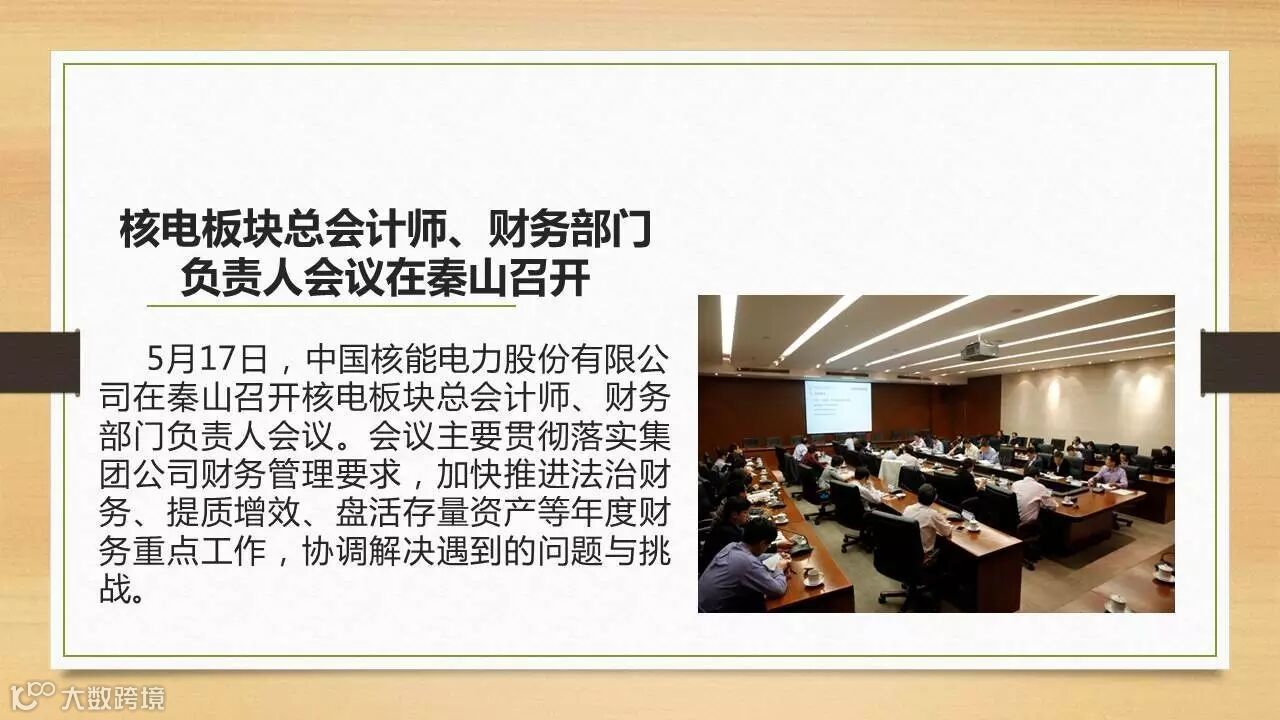 核电板块总会计师、财务部门负责人会议在秦山召开

5月17日，中国核能电力股份有限公司在秦山召开核电板块总会计师、财务部门负责人会议。会议主要贯彻落实集团公司财务管理要求，加快推进法治财务、提质增效、盘活存量资产等年度财务重点工作，协调解决遇到的问题与挑战。

大数跨境